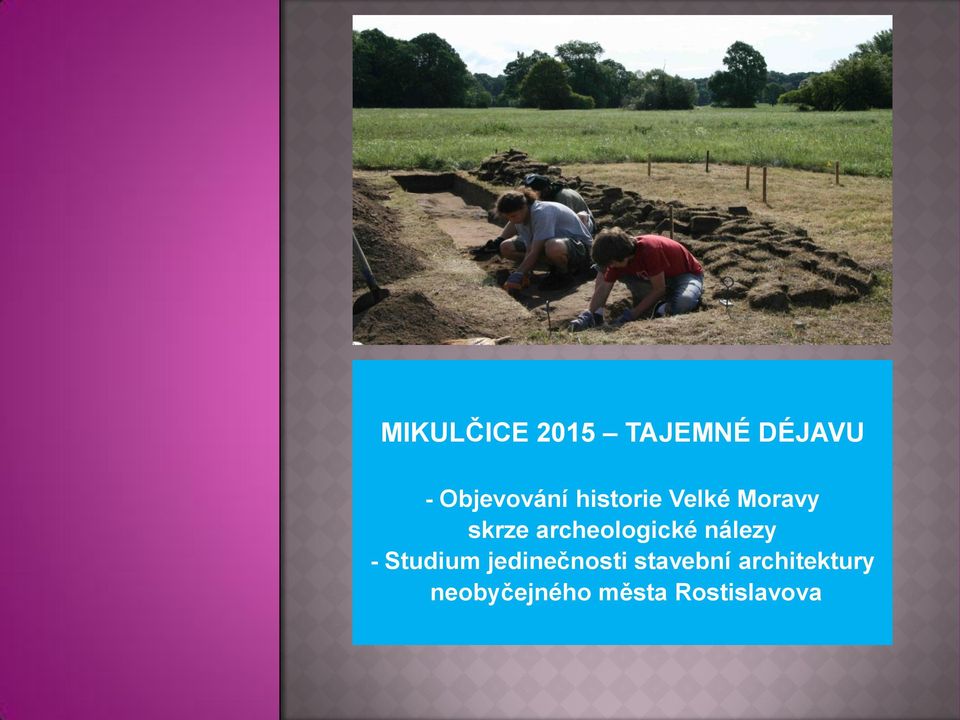 MIKULČICE 2015 – TAJEMNÉ DÉJAVU

- Objevování historie Velké Moravy skrze archeologické nálezy
- Studium jedinečnosti stavební architektury neobyčejného města Rostislavova